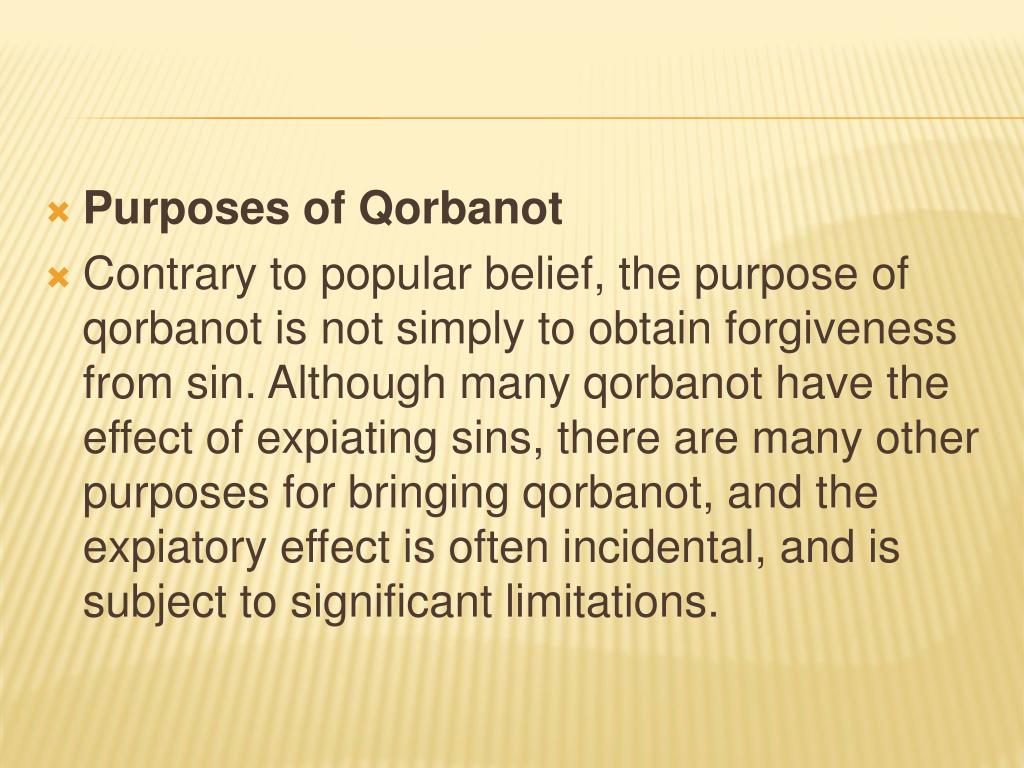 Purposes of Qorbanot

Contrary to popular belief, the purpose of qorbanot is not simply to obtain forgiveness from sin. Although many qorbanot have the effect of expiating sins, there are many other purposes for bringing qorbanot, and the expiatory effect is often incidental, and is subject to significant limitations.